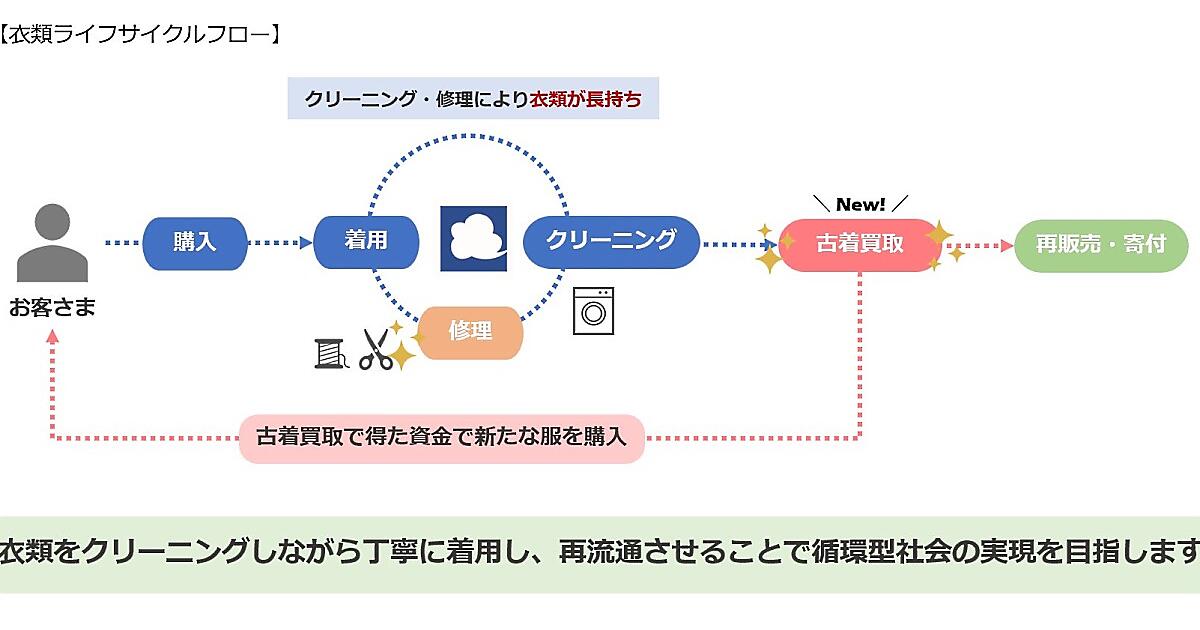 【衣類ライフサイクルフロー】

クリーニング・修理により衣類が長持ち

お客さま

購入

着用

クリーニング

修理

＼ New! ／

古着買取

再販売・寄付

古着買取で得た資金で新たな服を購入

衣類をクリーニングしながら丁寧に着用し、再流通させることで循環型社会の実現を目指します